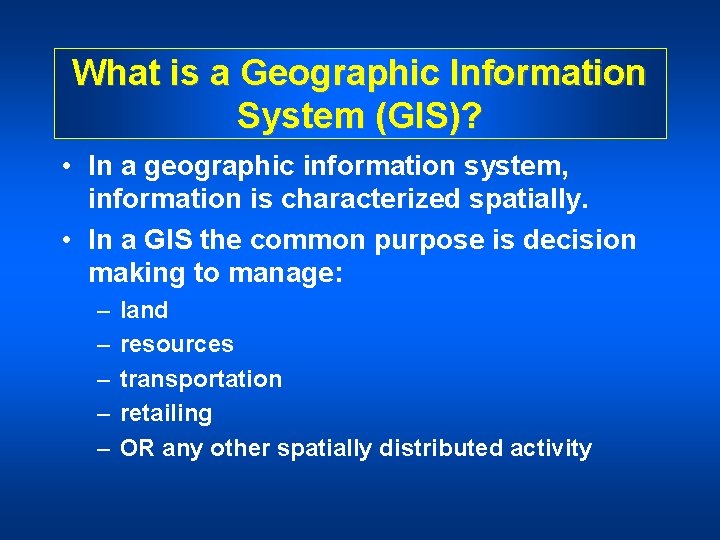 What is a Geographic Information System (GIS)?

• In a geographic information system, information is characterized spatially.

• In a GIS the common purpose is decision making to manage:

– land

– resources

– transportation

– retailing

– OR any other spatially distributed activity